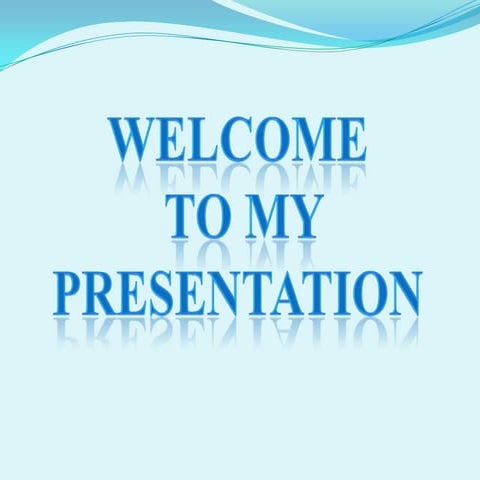 WELCOME
TO MY
PRESENTATION